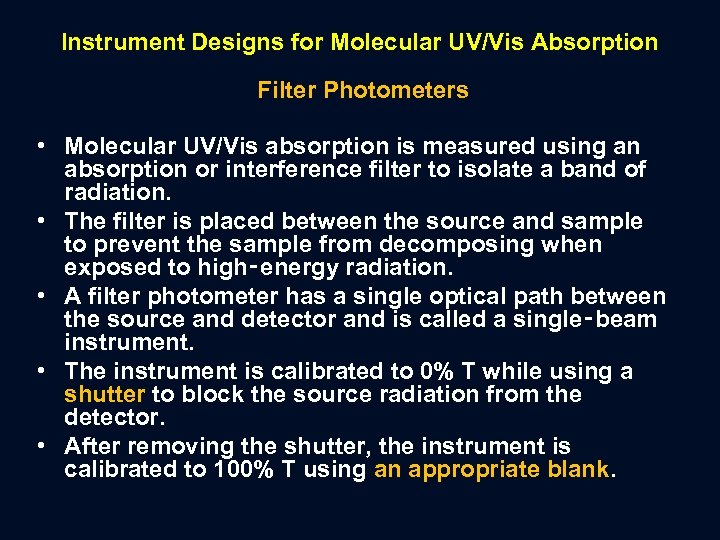 Instrument Designs for Molecular UV/Vis Absorption

Filter Photometers

• Molecular UV/Vis absorption is measured using an absorption or interference filter to isolate a band of radiation.
• The filter is placed between the source and sample to prevent the sample from decomposing when exposed to high-energy radiation.
• A filter photometer has a single optical path between the source and detector and is called a single-beam instrument.
• The instrument is calibrated to 0% T while using a shutter to block the source radiation from the detector.
• After removing the shutter, the instrument is calibrated to 100% T using an appropriate blank.